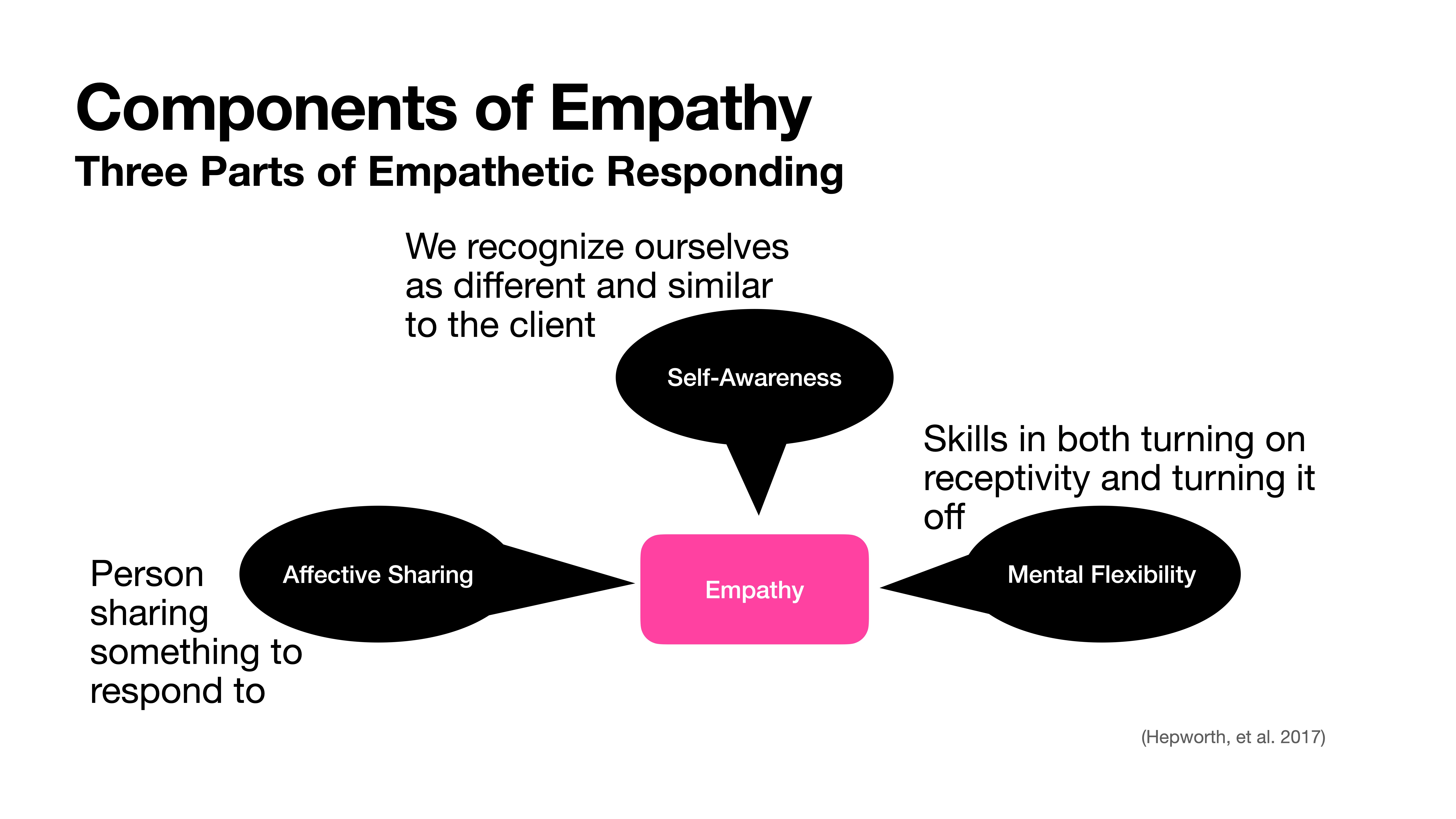 Components of Empathy

Three Parts of Empathetic Responding

We recognize ourselves as different and similar to the client

Self-Awareness

Skills in both turning on receptivity and turning it off

Person sharing something to respond to

Affective Sharing

Empathy

Mental Flexibility

(Hepworth, et al. 2017)